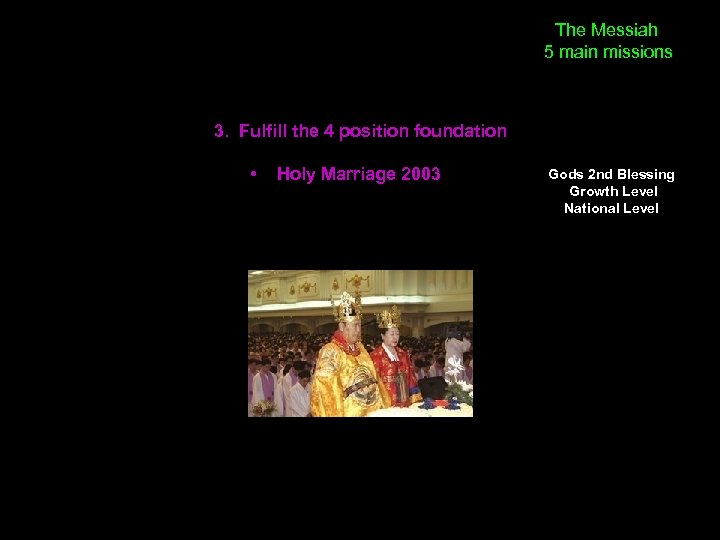 The Messiah
5 main missions

3. Fulfill the 4 position foundation

• Holy Marriage 2003

Gods 2nd Blessing
Growth Level
National Level